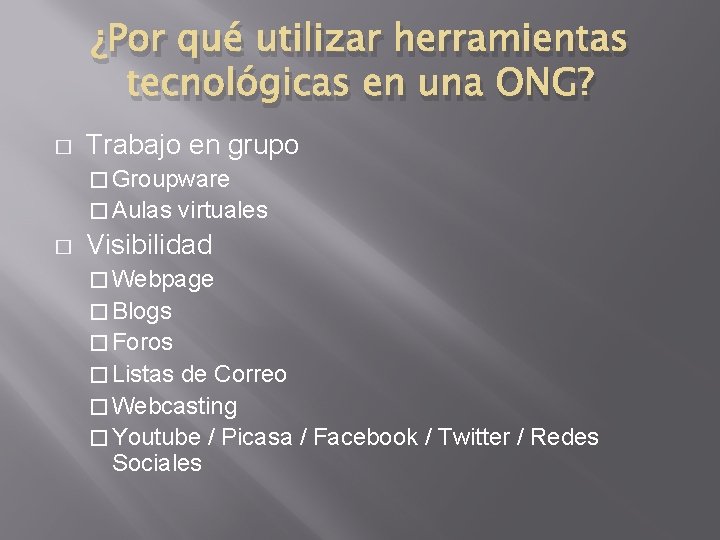 ¿Por qué utilizar herramientas tecnológicas en una ONG?

□ Trabajo en grupo
□ Groupware
□ Aulas virtuales
□ Visibilidad
□ Webpage
□ Blogs
□ Foros
□ Listas de Correo
□ Webcasting
□ Youtube / Picasa / Facebook / Twitter / Redes Sociales